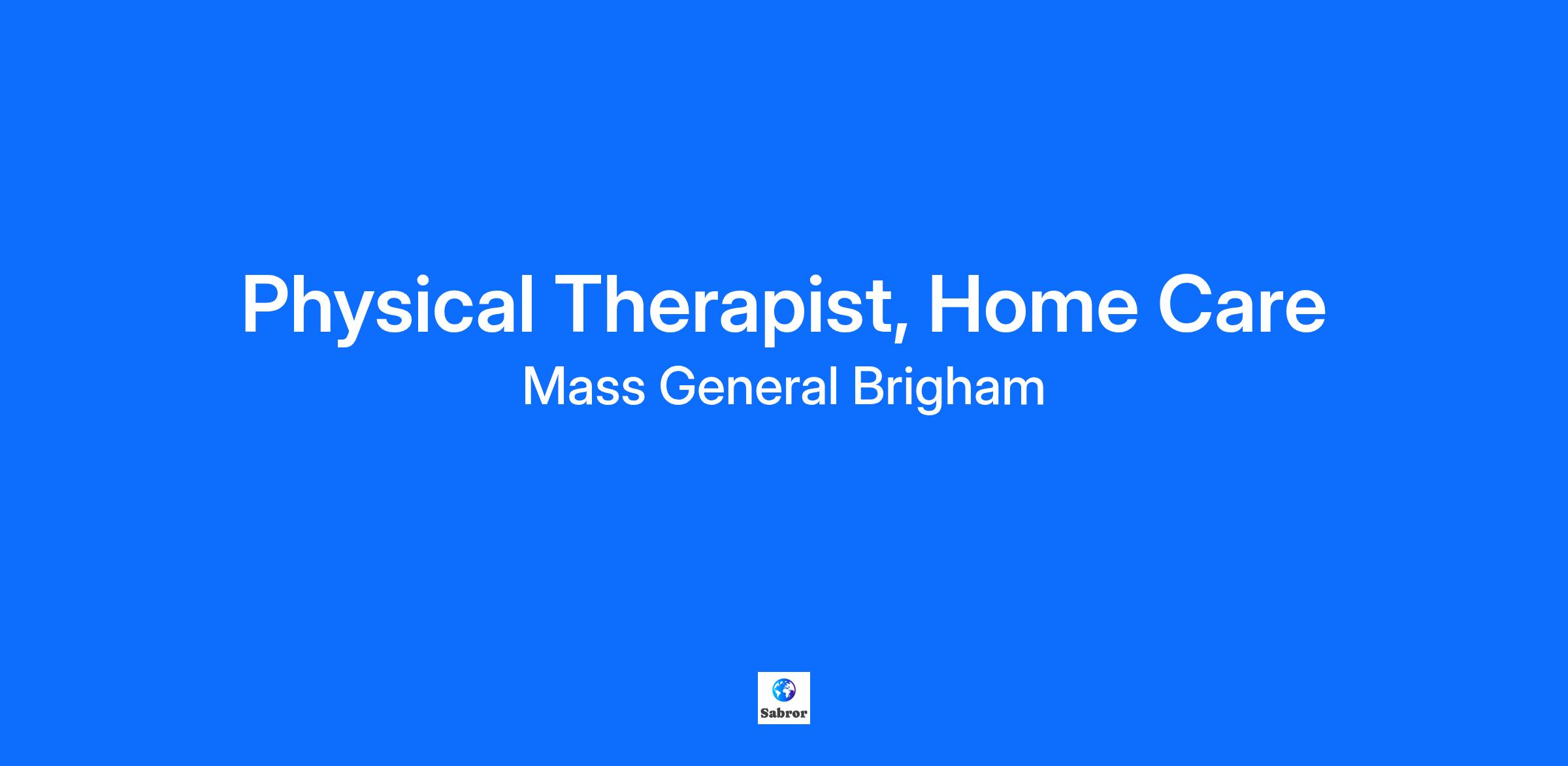 Physical Therapist, Home Care
Mass General Brigham

Sabror